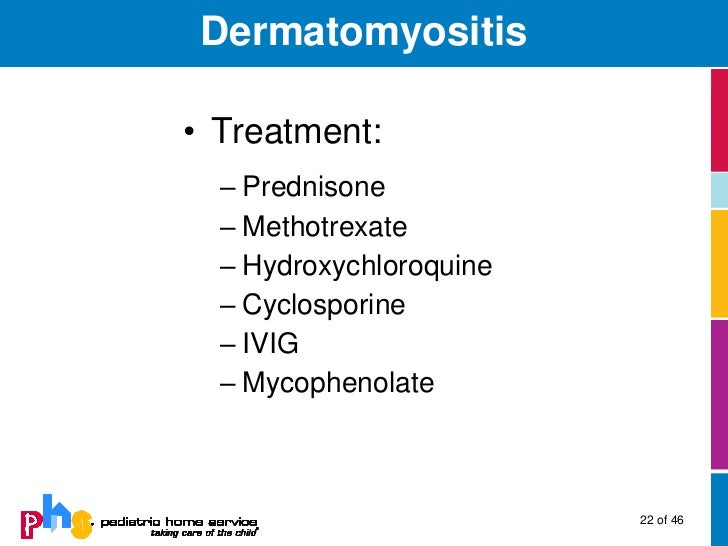 Dermatomyositis

• Treatment:

– Prednisone
– Methotrexate
– Hydroxychloroquine
– Cyclosporine
– IVIG
– Mycophenolate

phs pediatric home service
taking care of the child

22 of 46